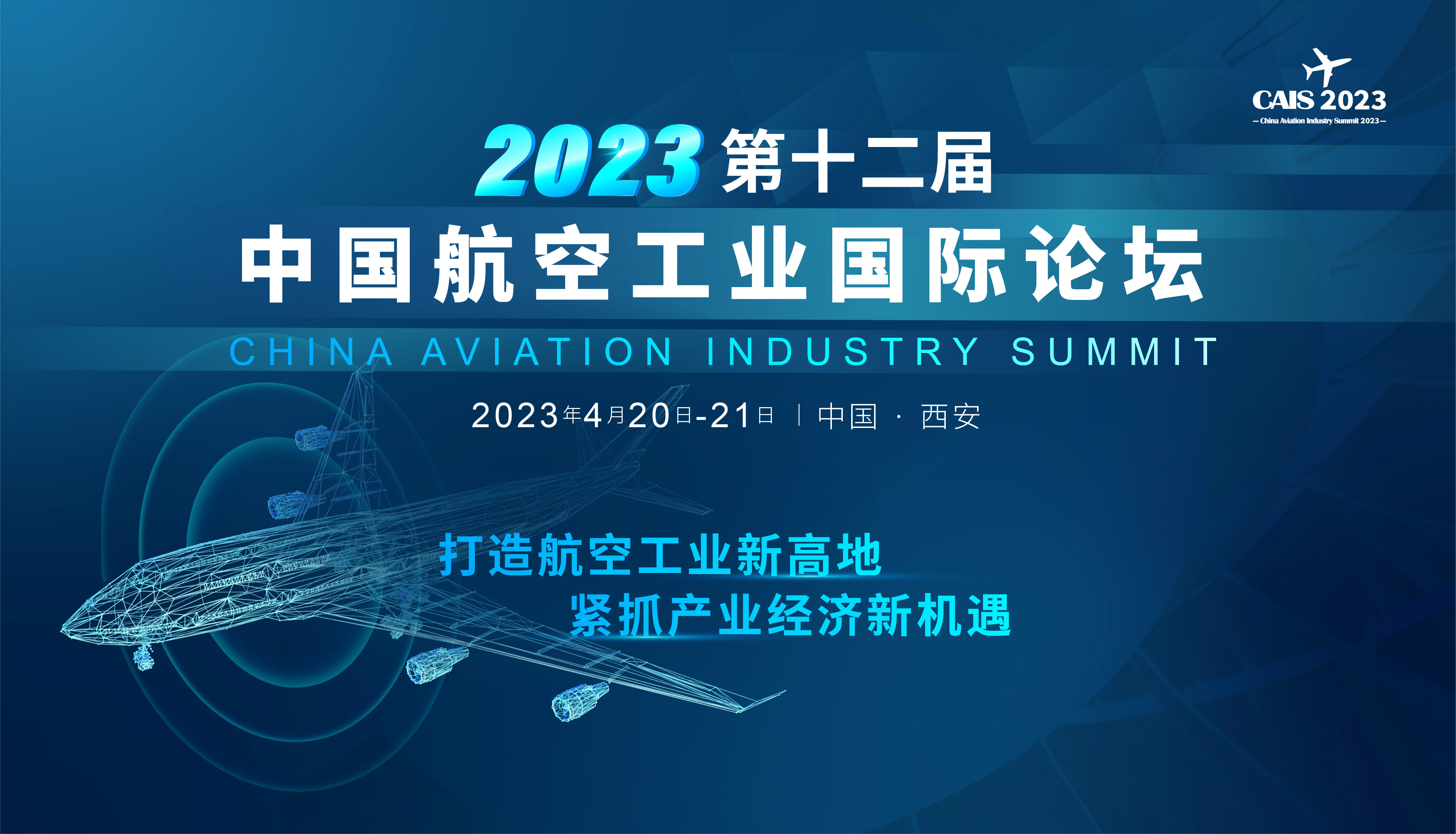 CAIS 2023
— China Aviation Industry Summit 2023 —

2023 第十二届
中国航空工业国际论坛
CHINA AVIATION INDUSTRY SUMMIT

2023年4月20日-21日 | 中国 · 西安

打造航空工业新高地
紧抓产业经济新机遇